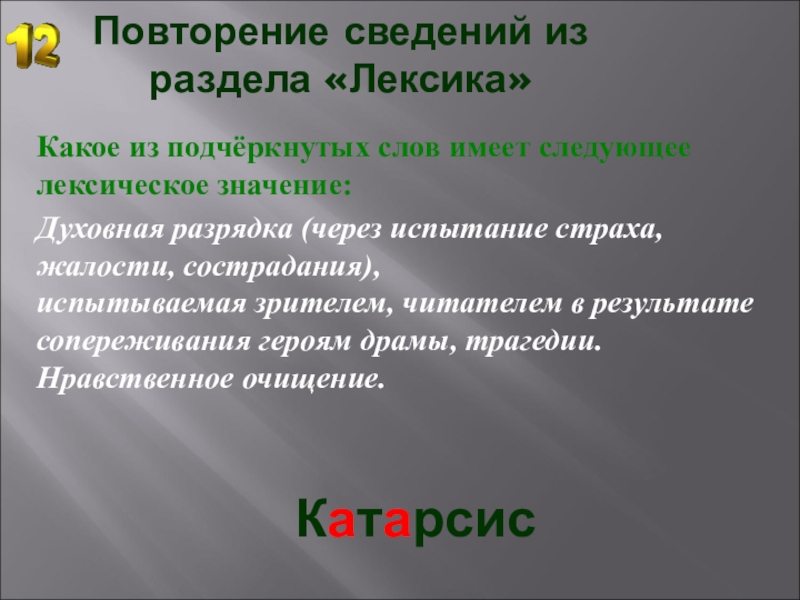 12

Повторение сведений из раздела «Лексика»

Какое из подчёркнутых слов имеет следующее лексическое значение:

Духовная разрядка (через испытание страха, жалости, сострадания), испытываемая зрителем, читателем в результате сопереживания героям драмы, трагедии. Нравственное очищение.

Катарсис